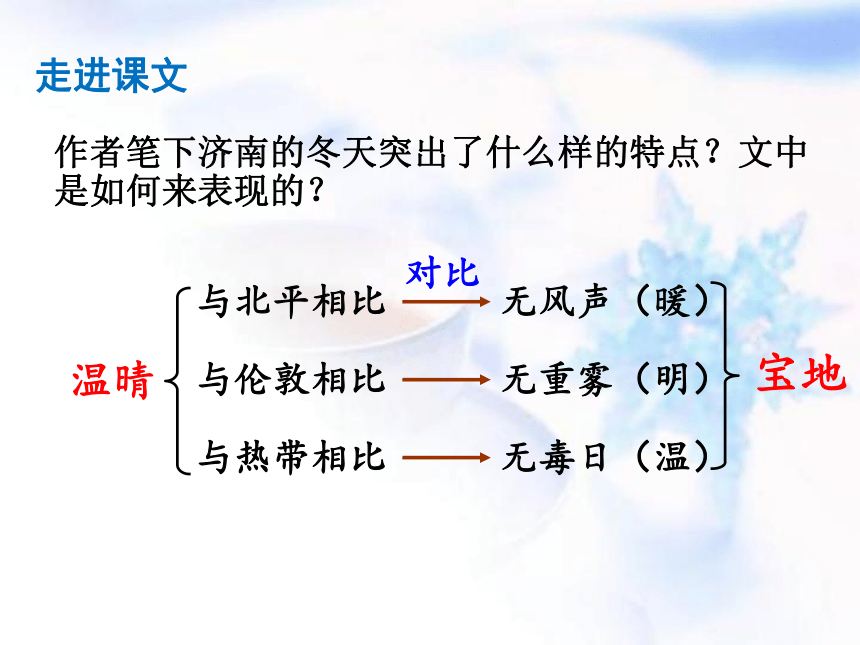 走进课文

作者笔下济南的冬天突出了什么样的特点？文中是如何来表现的？

温晴

与北平相比 对比 无风声（暖）
与伦敦相比 无重雾（明）
与热带相比 无毒日（温）

宝地